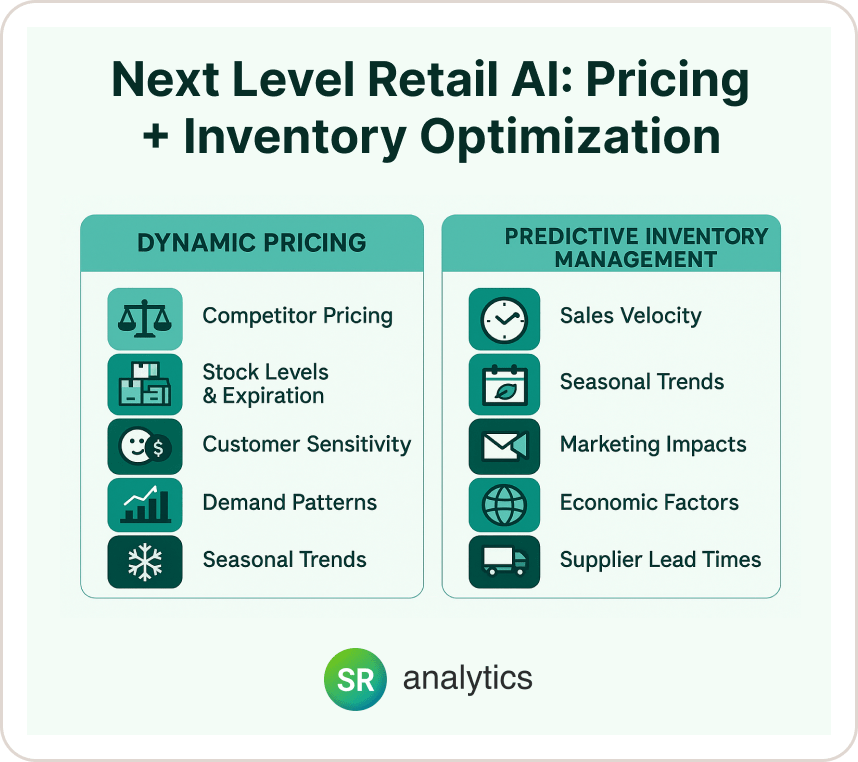 Next Level Retail AI: Pricing + Inventory Optimization

DYNAMIC PRICING

Competitor Pricing

Stock Levels & Expiration

Customer Sensitivity

Demand Patterns

Seasonal Trends

PREDICTIVE INVENTORY MANAGEMENT

Sales Velocity

Seasonal Trends

Marketing Impacts

Economic Factors

Supplier Lead Times

SR analytics